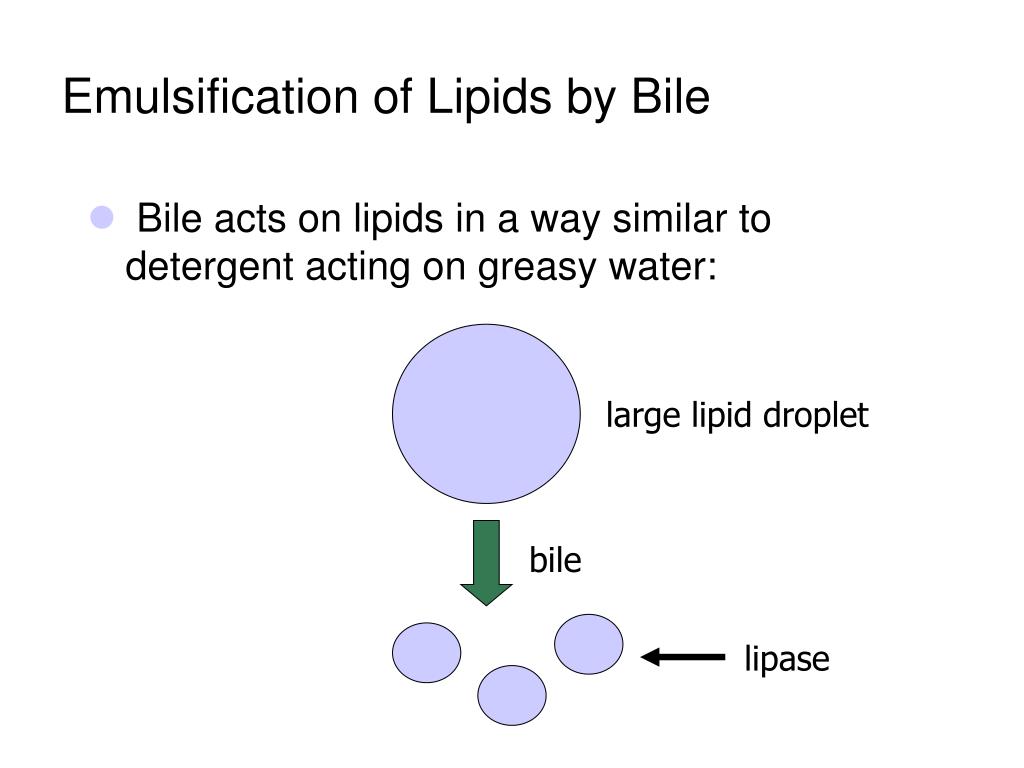 Emulsification of Lipids by Bile

Bile acts on lipids in a way similar to detergent acting on greasy water:

large lipid droplet

bile

lipase